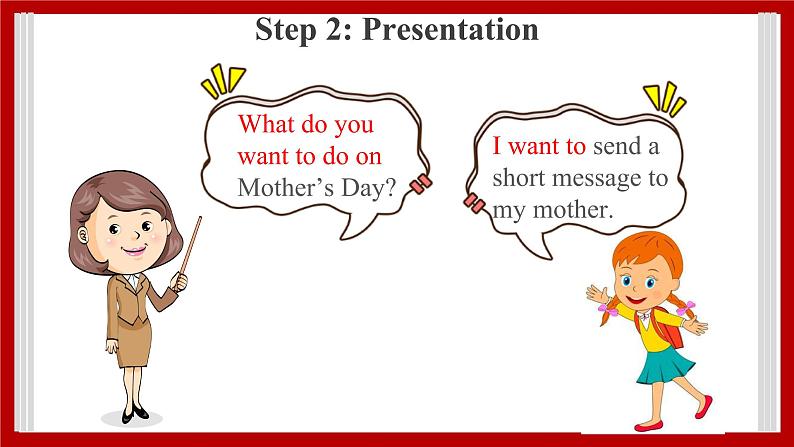 Step 2: Presentation

What do you want to do on Mother’s Day?

I want to send a short message to my mother.